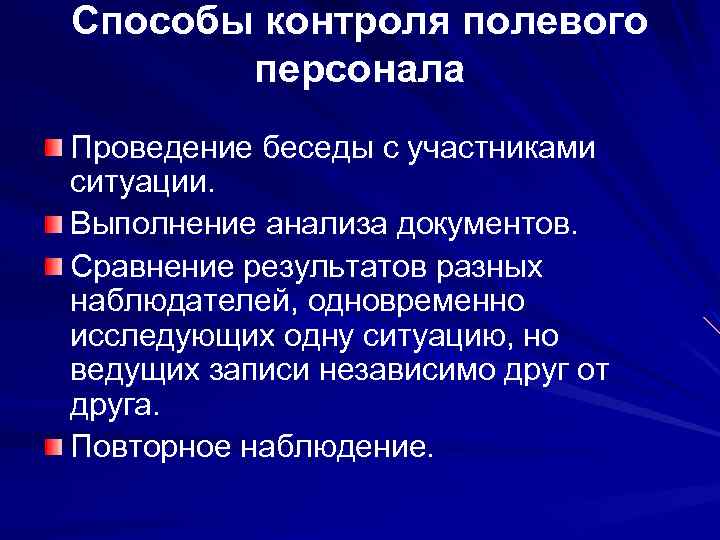 Способы контроля полевого персонала

Проведение беседы с участниками ситуации.

Выполнение анализа документов.

Сравнение результатов разных наблюдателей, одновременно исследующих одну ситуацию, но ведущих записи независимо друг от друга.

Повторное наблюдение.